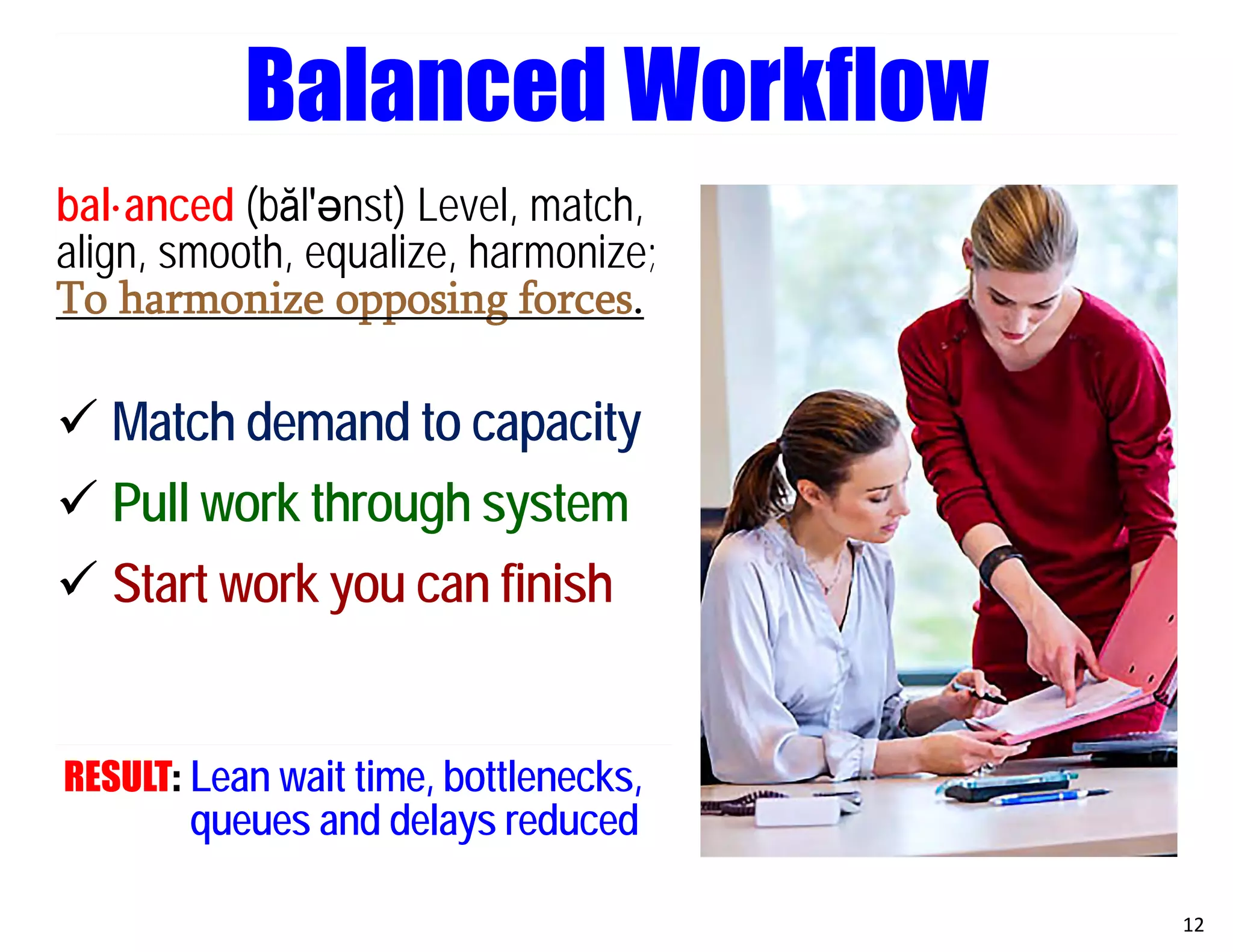 Balanced Workflow

bal·anced (băl'ənst) Level, match, align, smooth, equalize, harmonize; To harmonize opposing forces.

✓ Match demand to capacity
✓ Pull work through system
✓ Start work you can finish

RESULT: Lean wait time, bottlenecks, queues and delays reduced

12